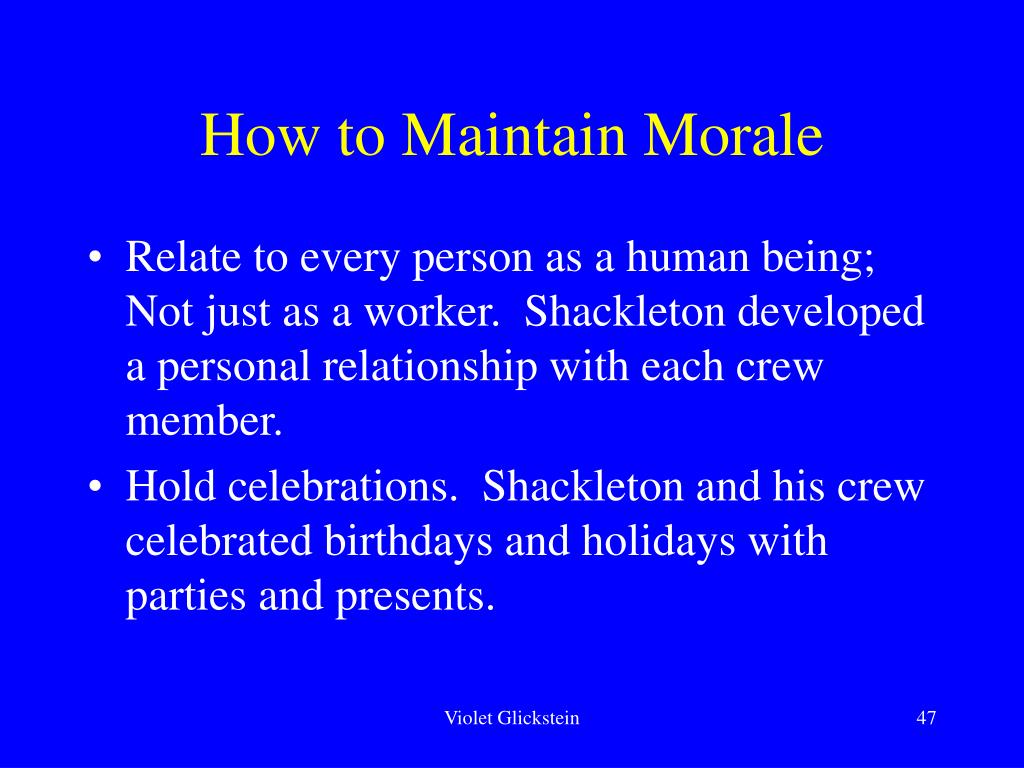 How to Maintain Morale

• Relate to every person as a human being; Not just as a worker. Shackleton developed a personal relationship with each crew member.
• Hold celebrations. Shackleton and his crew celebrated birthdays and holidays with parties and presents.

Violet Glickstein

47